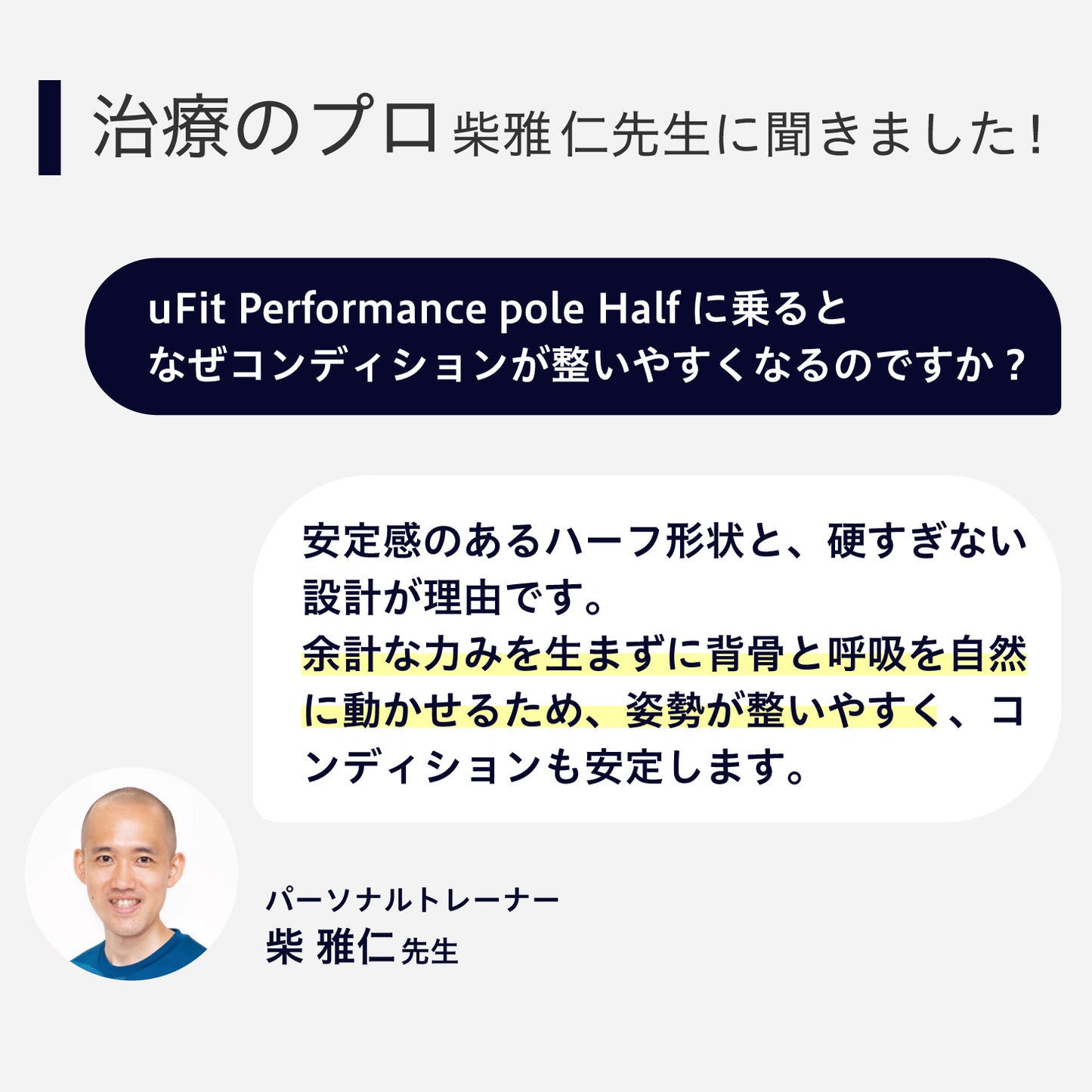 治療のプロ 柴雅仁先生に聞きました！

uFit Performance pole Half に乗ると
なぜコンディションが整いやすくなるのですか？

安定感のあるハーフ形状と、硬すぎない設計が理由です。
余計な力みを生まずに背骨と呼吸を自然に動かせるため、姿勢が整いやすく、コンディションも安定します。

パーソナルトレーナー
柴 雅仁 先生